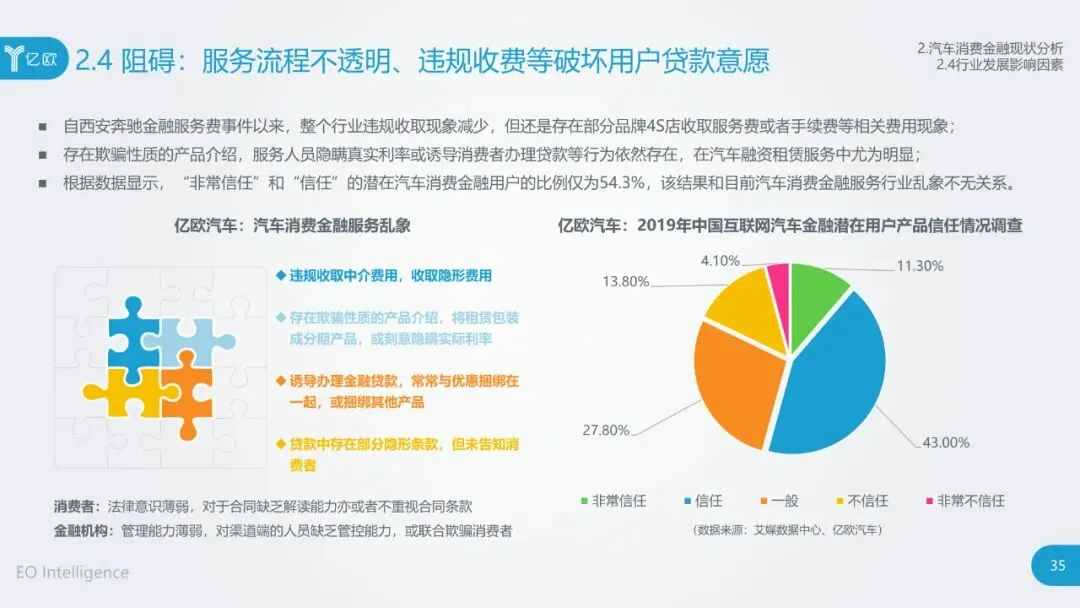 亿欧

2.4 阻碍：服务流程不透明、违规收费等破坏用户贷款意愿

2.汽车消费金融现状分析
2.4行业发展影响因素

■ 自西安奔驰金融服务费事件以来，整个行业违规收取现象减少，但还是存在部分品牌4S店收取服务费或者手续费等相关费用现象；

■ 存在欺骗性质的产品介绍，服务人员隐瞒真实利率或诱导消费者办理贷款等行为依然存在，在汽车融资租赁服务中尤为明显；

■ 根据数据显示，“非常信任”和“信任”的潜在汽车消费金融用户的比例仅为54.3%，该结果和目前汽车消费金融服务行业乱象不无关系。

亿欧汽车：汽车消费金融服务乱象

◆ 违规收取中介费用，收取隐形费用

◆ 存在欺骗性质的产品介绍，将租赁包装成分期产品，或刻意隐瞒实际利率

◆ 诱导办理金融贷款，常常与优惠捆绑在一起，或捆绑其他产品

◆ 贷款中存在部分隐形条款，但未告知消费者

消费者：法律意识薄弱，对于合同缺乏解读能力亦或者不重视合同条款
金融机构：管理能力薄弱，对渠道端的人员缺乏管控能力，或联合欺骗消费者

亿欧汽车：2019年中国互联网汽车金融潜在用户产品信任情况调查

4.10%
11.30%
13.80%
27.80%
43.00%

■ 非常信任 ■ 信任 ■ 一般 ■ 不信任 ■ 非常不信任

（数据来源：艾媒数据中心、亿欧汽车）

EO Intelligence

35